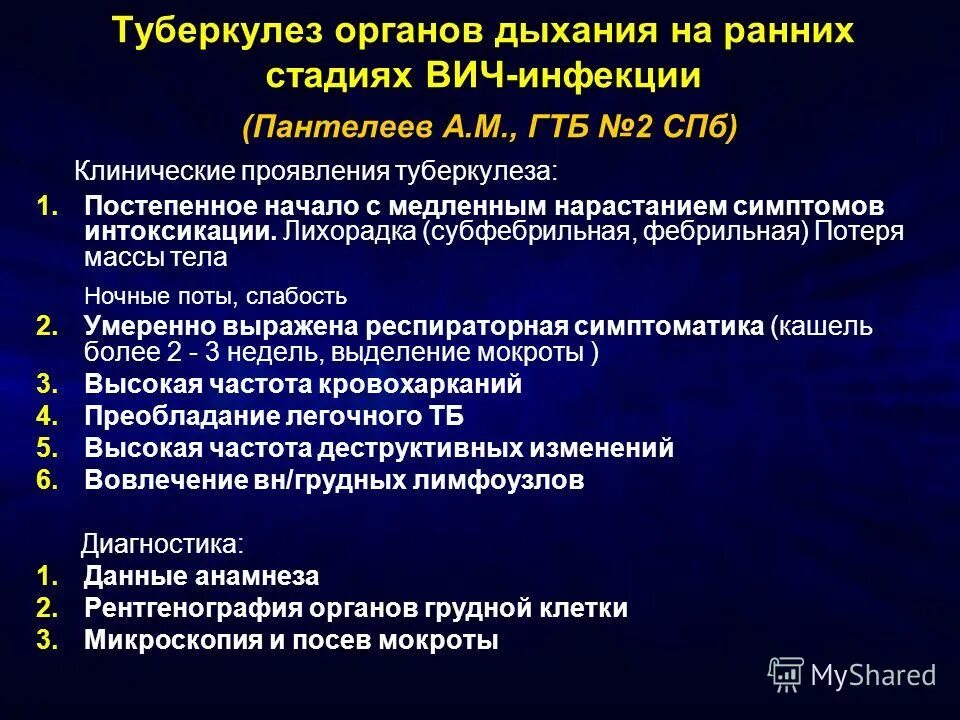 Туберкулез органов дыхания на ранних стадиях ВИЧ-инфекции

(Пантелеев А.М., ГТБ №2 СПб)

Клинические проявления туберкулеза:

1. Постепенное начало с медленным нарастанием симптомов интоксикации. Лихорадка (субфебрильная, фебрильная) Потеря массы тела

Ночные поты, слабость

2. Умеренно выражена респираторная симптоматика (кашель более 2 - 3 недель, выделение мокроты )
3. Высокая частота кровохарканий
4. Преобладание легочного ТБ
5. Высокая частота деструктивных изменений
6. Вовлечение вн/грудных лимфоузлов

Диагностика:

1. Данные анамнеза
2. Рентгенография органов грудной клетки
3. Микроскопия и посев мокроты

MyShared